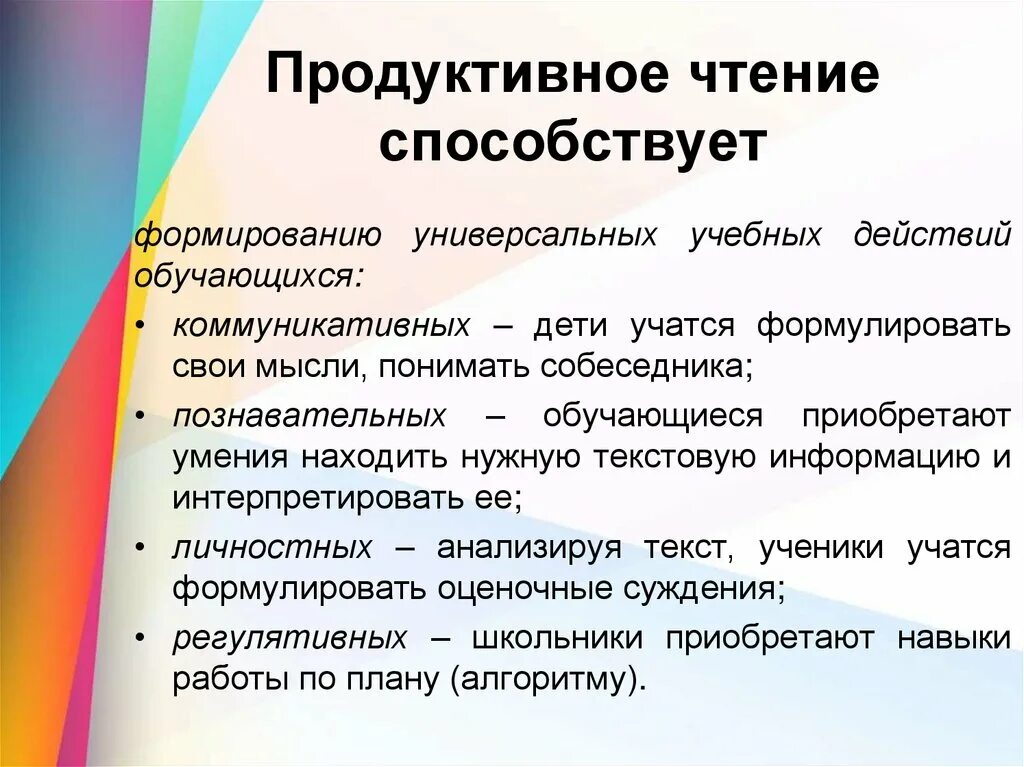 Продуктивное чтение способствует

формированию универсальных учебных действий обучающихся:

• коммуникативных – дети учатся формулировать свои мысли, понимать собеседника;

• познавательных – обучающиеся приобретают умения находить нужную текстовую информацию и интерпретировать ее;

• личностных – анализируя текст, ученики учатся формулировать оценочные суждения;

• регулятивных – школьники приобретают навыки работы по плану (алгоритму).